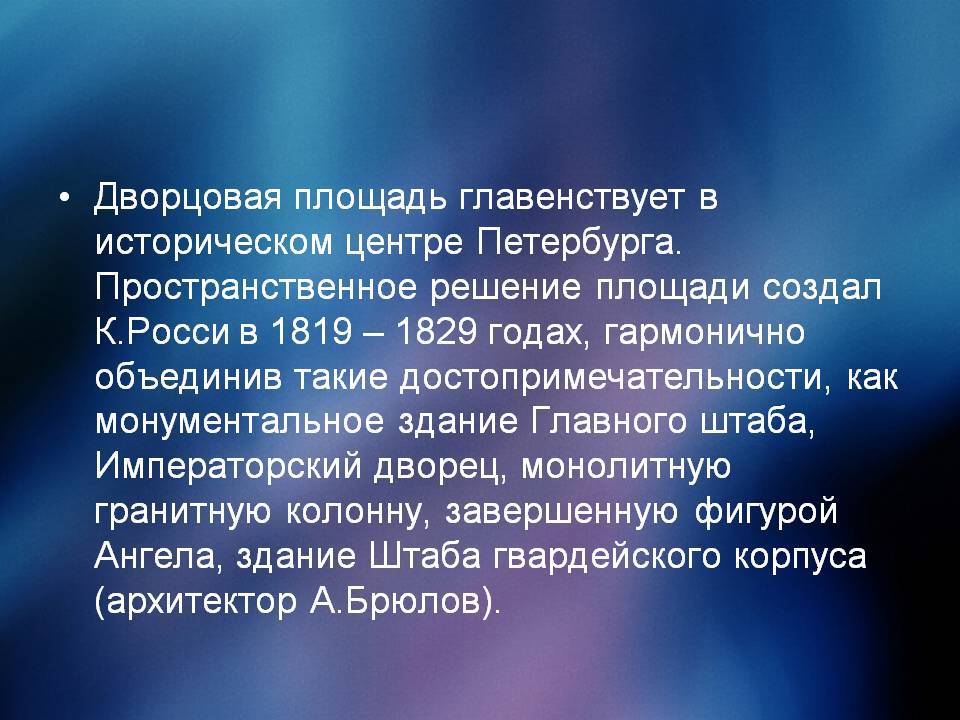 • Дворцовая площадь главенствует в историческом центре Петербурга. Пространственное решение площади создал К.Росси в 1819 – 1829 годах, гармонично объединив такие достопримечательности, как монументальное здание Главного штаба, Императорский дворец, монолитную гранитную колонну, завершенную фигурой Ангела, здание Штаба гвардейского корпуса (архитектор А.Брюлов).